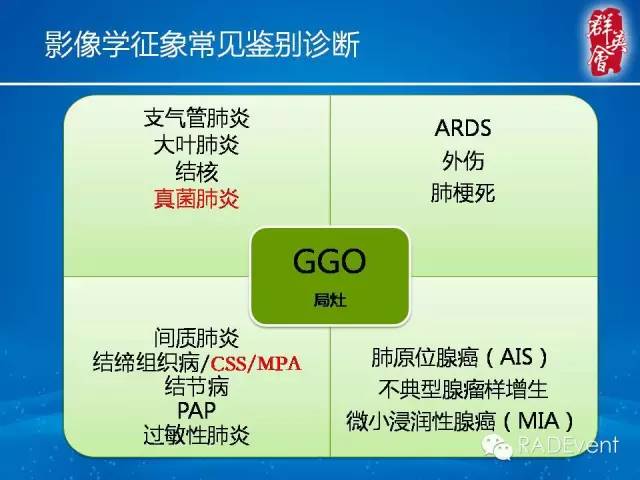 影像学征象常见鉴别诊断

群英會

支气管肺炎
大叶肺炎
结核
真菌肺炎

ARDS
外伤
肺梗死

GGO
局灶

间质肺炎
结缔组织病/CSS/MPA
结节病
PAP
过敏性肺炎

肺原位腺癌（AIS）
不典型腺瘤样增生
微小浸润性腺癌（MIA）

RADEvent